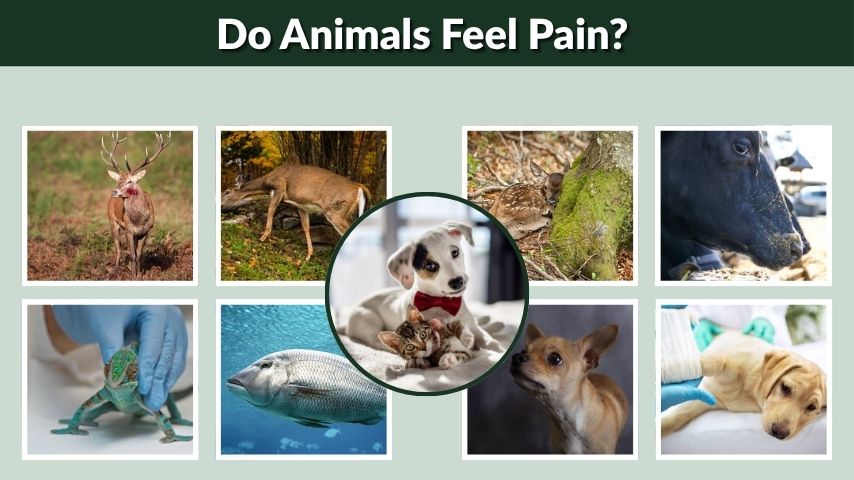 Do Animals Feel Pain?